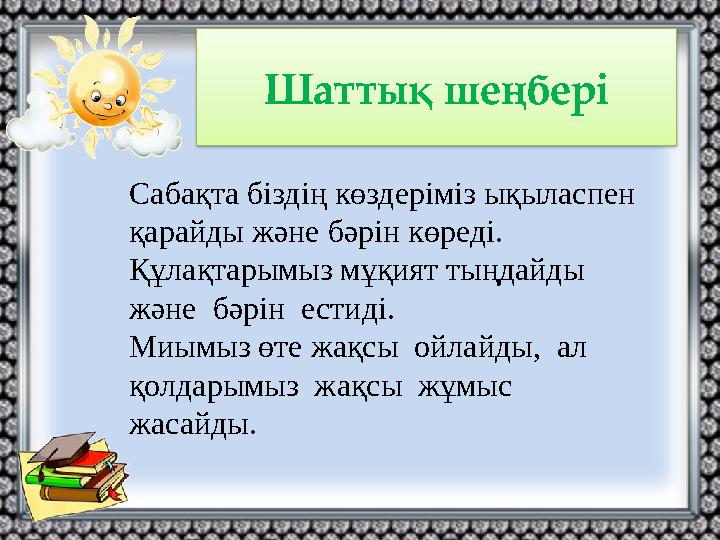 Шаттық шеңбері

Сабақта біздің көздеріміз ықыласпен қарайды және бәрін көреді. Құлақтарымыз мұқият тыңдайды және бәрін естиді. Миымыз өте жақсы ойлайды, ал қолдарымыз жақсы жұмыс жасайды.